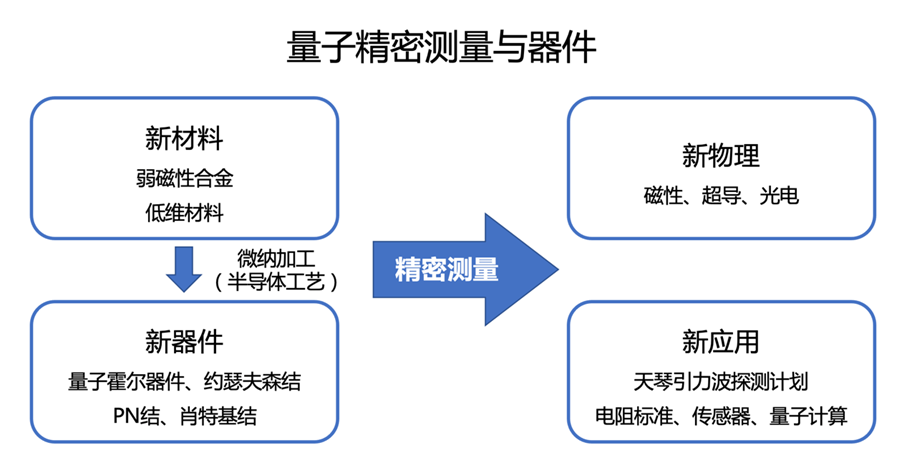 量子精密测量与器件

新材料
弱磁性合金
低维材料

微纳加工
（半导体工艺）

新器件
量子霍尔器件、约瑟夫森结
PN结、肖特基结

精密测量

新物理
磁性、超导、光电

新应用
天琴引力波探测计划
电阻标准、传感器、量子计算